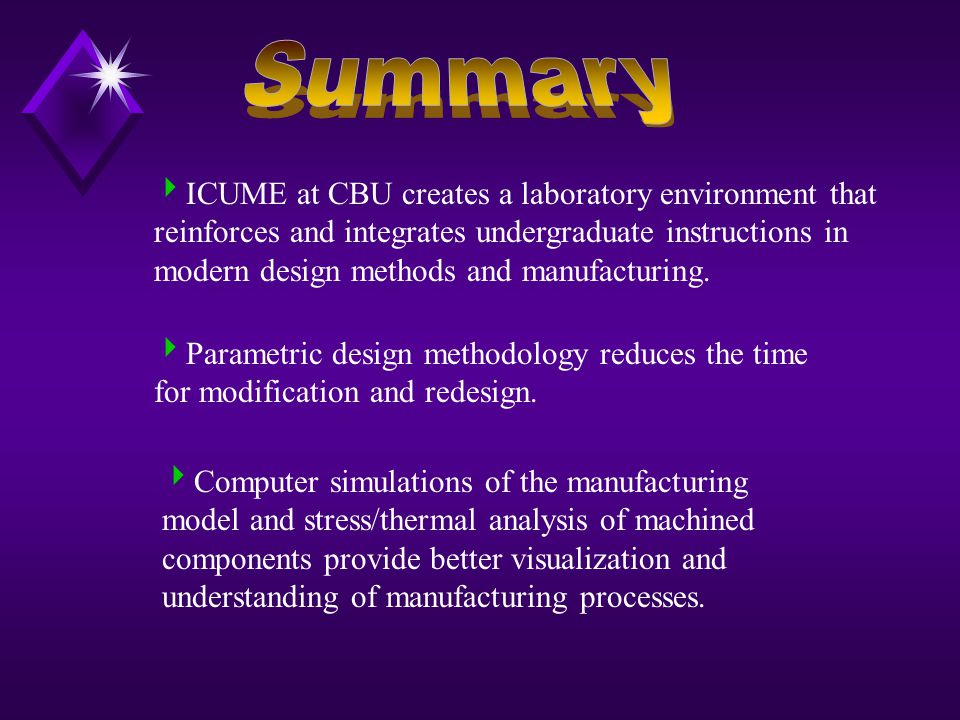 Summary

ICUME at CBU creates a laboratory environment that reinforces and integrates undergraduate instructions in modern design methods and manufacturing.

Parametric design methodology reduces the time for modification and redesign.

Computer simulations of the manufacturing model and stress/thermal analysis of machined components provide better visualization and understanding of manufacturing processes.